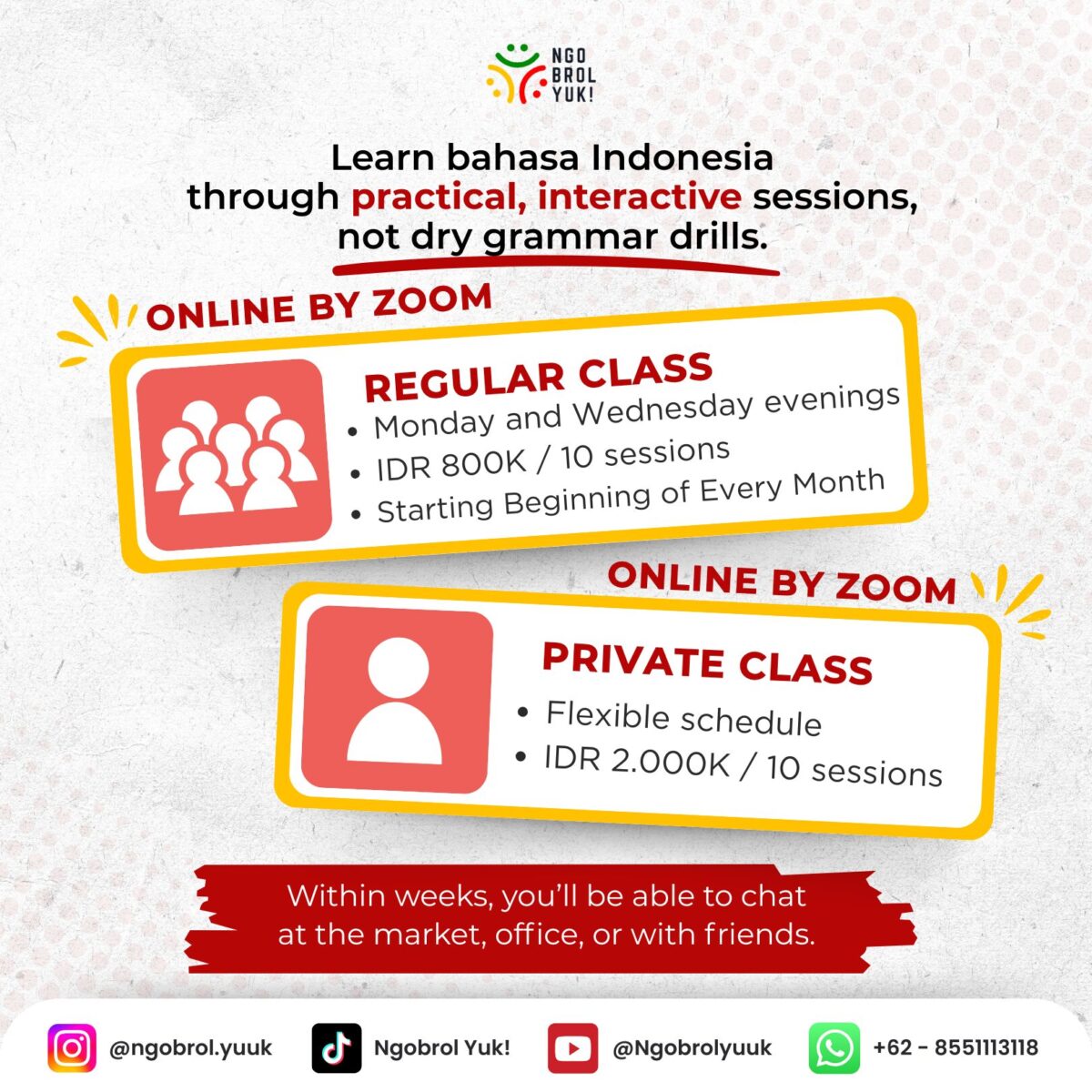 NGO BROL YUK!

Learn bahasa Indonesia through practical, interactive sessions, not dry grammar drills.

ONLINE BY ZOOM

REGULAR CLASS
• Monday and Wednesday evenings
• IDR 800K / 10 sessions
• Starting Beginning of Every Month

ONLINE BY ZOOM

PRIVATE CLASS
• Flexible schedule
• IDR 2.000K / 10 sessions

Within weeks, you'll be able to chat at the market, office, or with friends.

@ngobrol.yuuk Ngobrol Yuk! @Ngobrolyuuk +62 - 8551113118